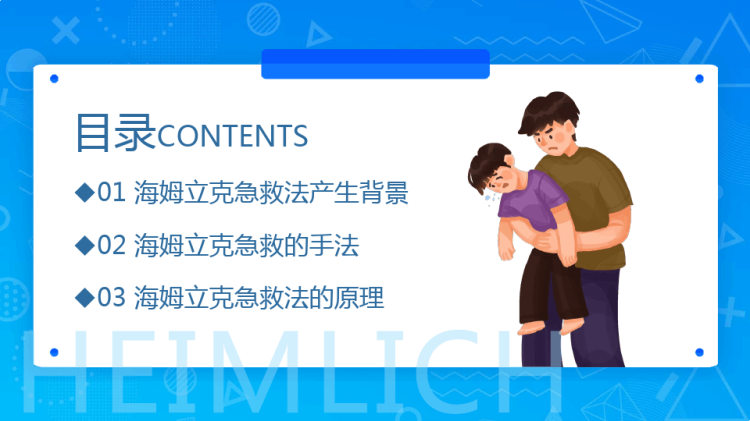 目录CONTENTS

◆01 海姆立克急救法产生背景

◆02 海姆立克急救的手法

◆03 海姆立克急救法的原理

HEIMLICH